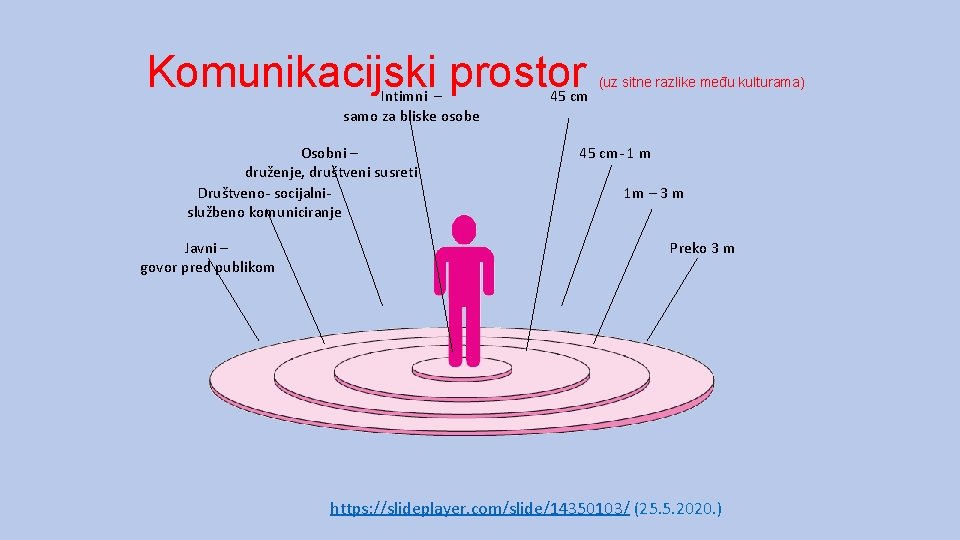 Komunikacijski prostor (uz sitne razlike među kulturama)

Intimni –
samo za bliske osobe

45 cm

Osobni –
druženje, društveni susreti

45 cm - 1 m

Društveno- socijalni-
službeno komuniciranje

1m – 3 m

Javni –
govor pred publikom

Preko 3 m

https://slideplayer.com/slide/14350103/ (25.5.2020.)